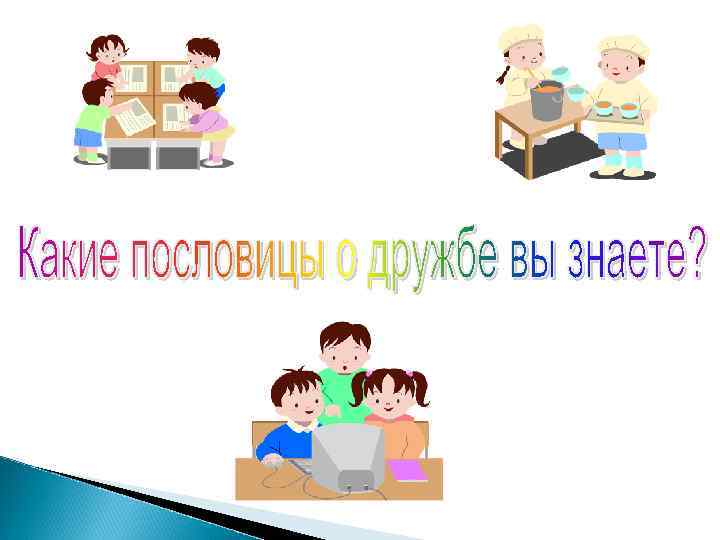 Какие пословицы о дружбе вы знаете?